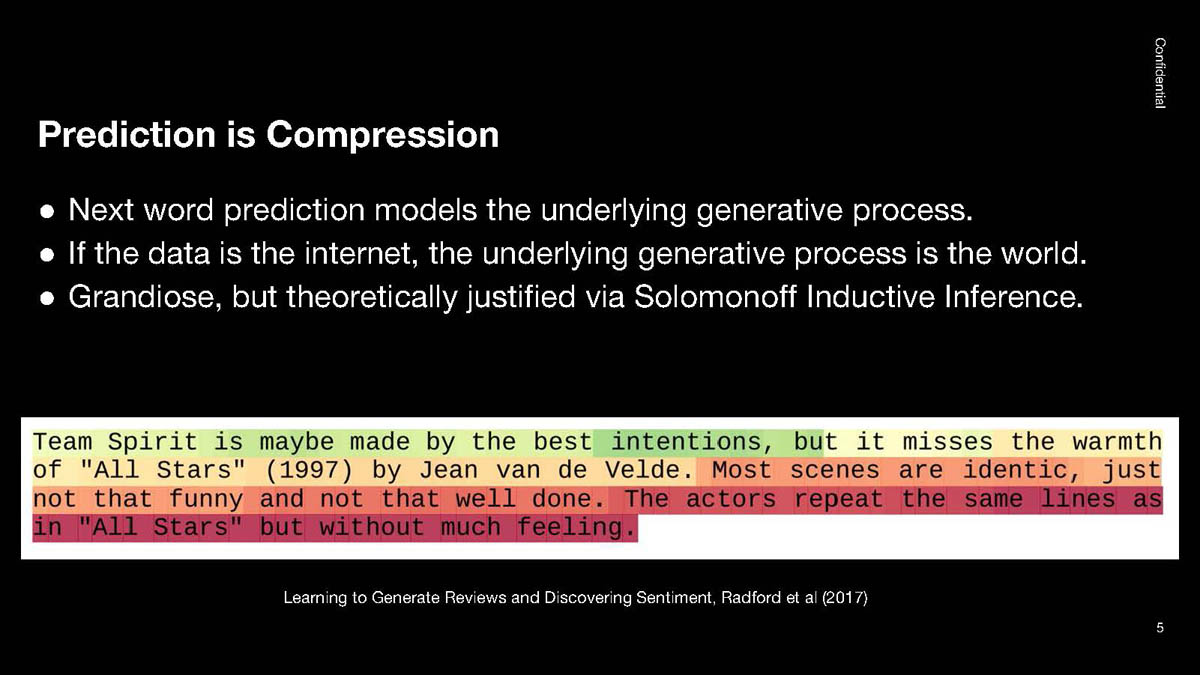 Confidential

Prediction is Compression

● Next word prediction models the underlying generative process.
● If the data is the internet, the underlying generative process is the world.
● Grandiose, but theoretically justified via Solomonoff Inductive Inference.

Team Spirit is maybe made by the best intentions, but it misses the warmth of "All Stars" (1997) by Jean van de Velde. Most scenes are identic, just not that funny and not that well done. The actors repeat the same lines as in "All Stars" but without much feeling.

Learning to Generate Reviews and Discovering Sentiment, Radford et al (2017)

5